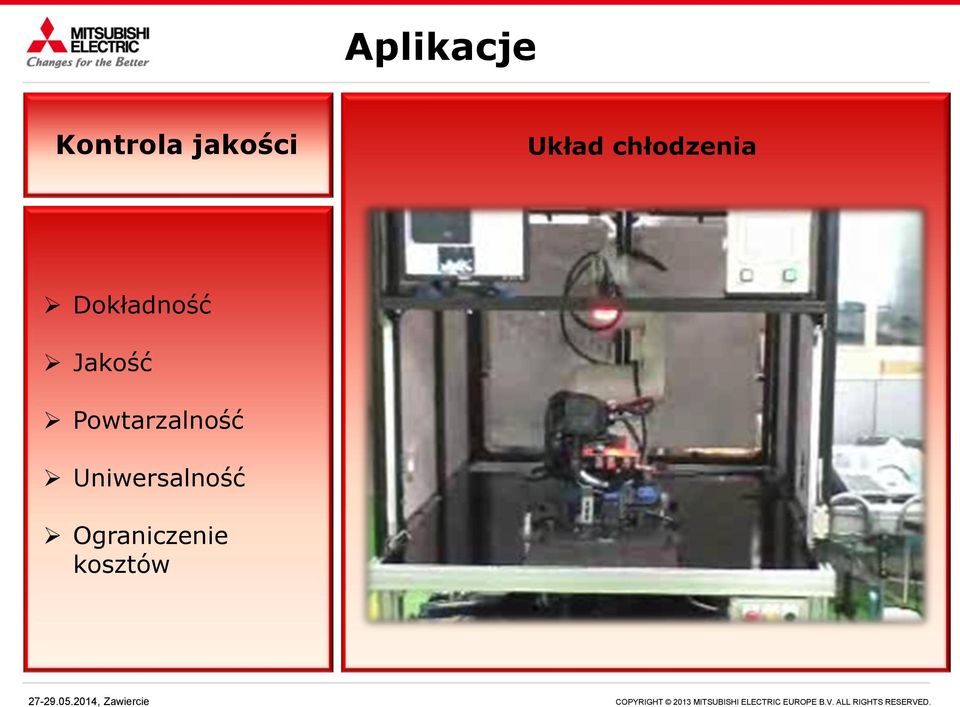 MITSUBISHI ELECTRIC
Changes for the Better

Aplikacje

Kontrola jakości

➢ Dokładność
➢ Jakość
➢ Powtarzalność
➢ Uniwersalność
➢ Ograniczenie kosztów

Układ chłodzenia

27-29.05.2014, Zawiercie

COPYRIGHT © 2013 MITSUBISHI ELECTRIC EUROPE B.V. ALL RIGHTS RESERVED.